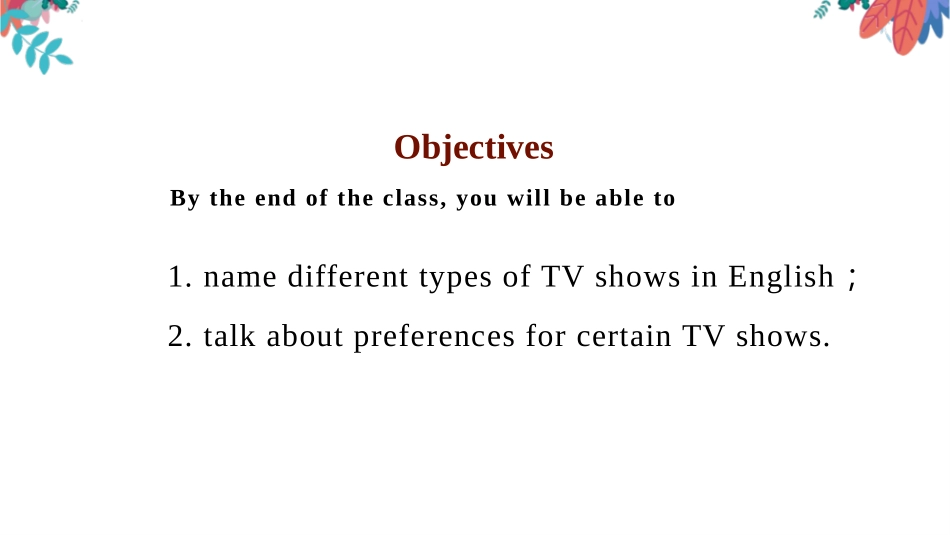 Objectives

By the end of the class, you will be able to

1. name different types of TV shows in English；

2. talk about preferences for certain TV shows.